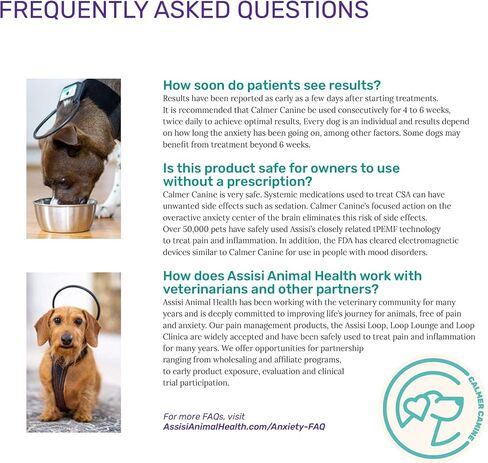 FREQUENTLY ASKED QUESTIONS

How soon do patients see results?

Results have been reported as early as a few days after starting treatments. It is recommended that Calmer Canine be used consecutively for 4 to 6 weeks, twice daily to achieve optimal results. Every dog is an individual and results depend on how long the anxiety has been going on, among other factors. Some dogs may benefit from treatment beyond 6 weeks.

Is this product safe for owners to use without a prescription?

Calmer Canine is very safe. Systemic medications used to treat CSA can have unwanted side effects such as sedation. Calmer Canine's focused action on the overactive anxiety center of the brain eliminates this risk of side effects. Over 50,000 pets have safely used Assisi's closely related tPEMF technology to treat pain and inflammation. In addition, the FDA has cleared electromagnetic devices similar to Calmer Canine for use in people with mood disorders.

How does Assisi Animal Health work with veterinarians and other partners?

Assisi Animal Health has been working with the veterinary community for many years and is deeply committed to improving life's journey for animals, free of pain and anxiety. Our pain management products, the Assisi Loop, Loop Lounge and Loop Clinica are widely accepted and have been safely used to treat pain and inflammation for many years. We offer opportunities for partnership ranging from wholesaling and affiliate programs, to early product exposure, evaluation and clinical trial participation.

For more FAQs, visit
AssisiAnimalHealth.com/Anxiety-FAQ

CALMER CANINE